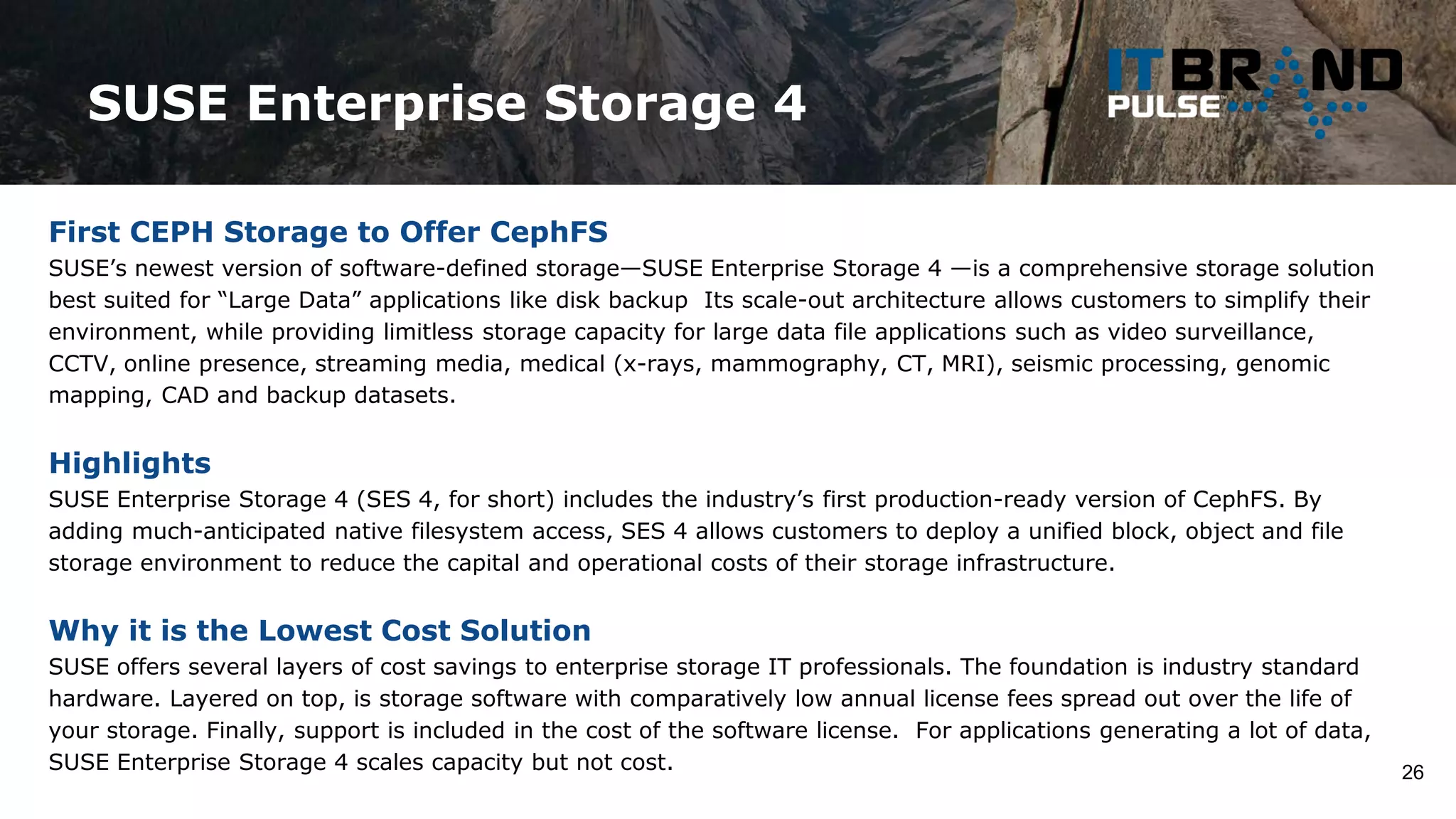 SUSE Enterprise Storage 4

IT BRAND PULSE™

First CEPH Storage to Offer CephFS
SUSE's newest version of software-defined storage—SUSE Enterprise Storage 4 —is a comprehensive storage solution best suited for "Large Data" applications like disk backup  Its scale-out architecture allows customers to simplify their environment, while providing limitless storage capacity for large data file applications such as video surveillance, CCTV, online presence, streaming media, medical (x-rays, mammography, CT, MRI), seismic processing, genomic mapping, CAD and backup datasets.

Highlights
SUSE Enterprise Storage 4 (SES 4, for short) includes the industry's first production-ready version of CephFS. By adding much-anticipated native filesystem access, SES 4 allows customers to deploy a unified block, object and file storage environment to reduce the capital and operational costs of their storage infrastructure.

Why it is the Lowest Cost Solution
SUSE offers several layers of cost savings to enterprise storage IT professionals. The foundation is industry standard hardware. Layered on top, is storage software with comparatively low annual license fees spread out over the life of your storage. Finally, support is included in the cost of the software license.  For applications generating a lot of data, SUSE Enterprise Storage 4 scales capacity but not cost.

26